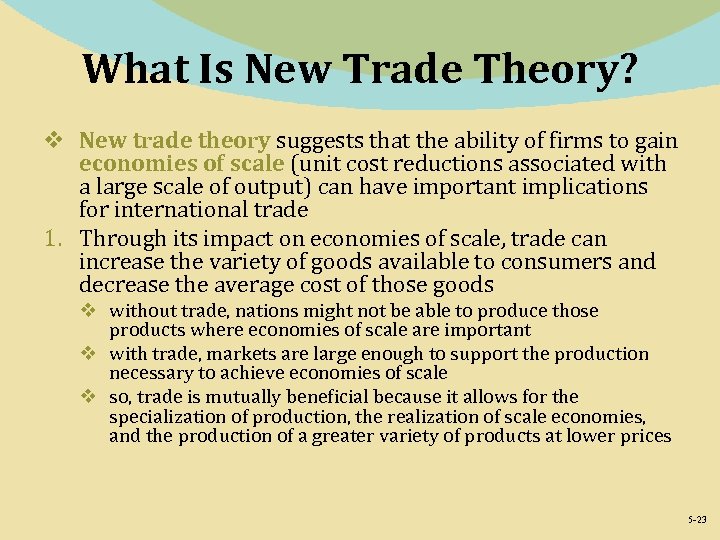 What Is New Trade Theory?

❖ New trade theory suggests that the ability of firms to gain economies of scale (unit cost reductions associated with a large scale of output) can have important implications for international trade

1. Through its impact on economies of scale, trade can increase the variety of goods available to consumers and decrease the average cost of those goods

❖ without trade, nations might not be able to produce those products where economies of scale are important

❖ with trade, markets are large enough to support the production necessary to achieve economies of scale

❖ so, trade is mutually beneficial because it allows for the specialization of production, the realization of scale economies, and the production of a greater variety of products at lower prices

5-23